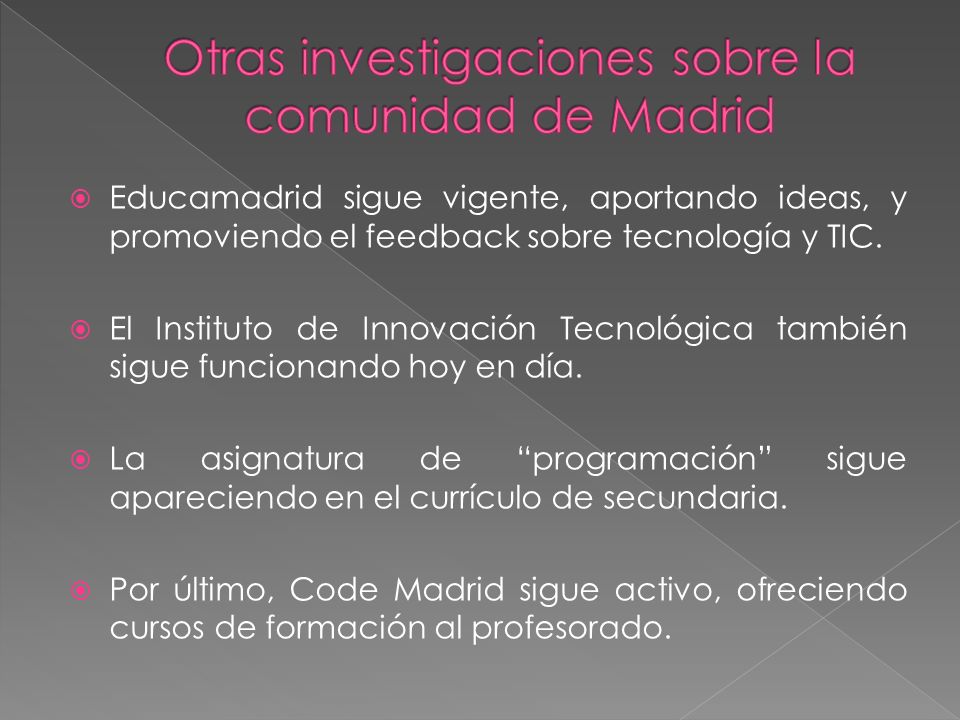 Otras investigaciones sobre la comunidad de Madrid

Educamadrid sigue vigente, aportando ideas, y promoviendo el feedback sobre tecnología y TIC.

El Instituto de Innovación Tecnológica también sigue funcionando hoy en día.

La asignatura de “programación” sigue apareciendo en el currículo de secundaria.

Por último, Code Madrid sigue activo, ofreciendo cursos de formación al profesorado.